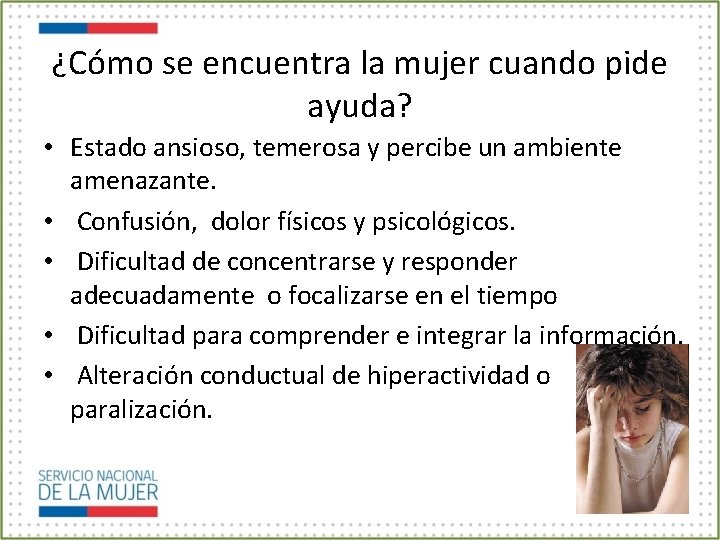 ¿Cómo se encuentra la mujer cuando pide ayuda?

• Estado ansioso, temerosa y percibe un ambiente amenazante.
• Confusión, dolor físicos y psicológicos.
• Dificultad de concentrarse y responder adecuadamente o focalizarse en el tiempo
• Dificultad para comprender e integrar la información.
• Alteración conductual de hiperactividad o paralización.

SERVICIO NACIONAL
DE LA MUJER